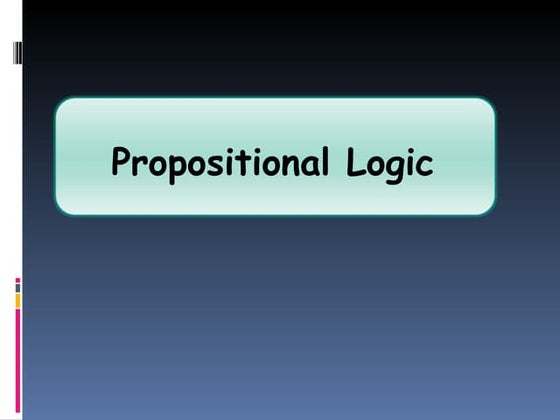 Propositional Logic